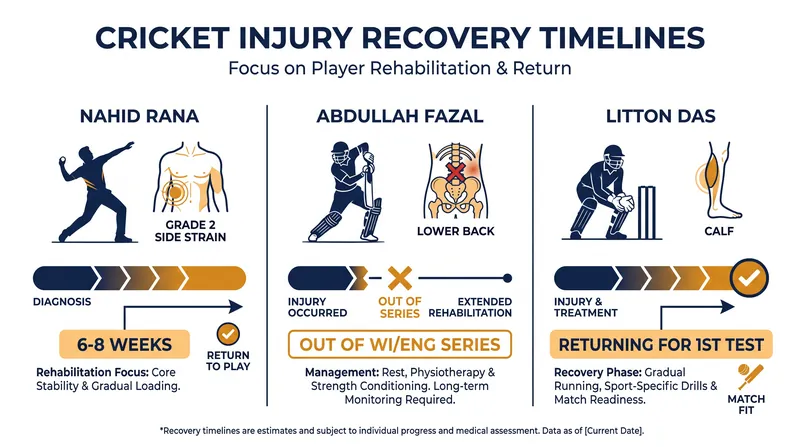 CRICKET INJURY RECOVERY TIMELINES
Focus on Player Rehabilitation & Return

NAHID RANA

GRADE 2 SIDE STRAIN

DIAGNOSIS

6-8 WEEKS

RETURN TO PLAY

Rehabilitation Focus: Core Stability & Gradual Loading.

ABDULLAH FAZAL

LOWER BACK

INJURY OCCURRED

OUT OF SERIES

EXTENDED REHABILITATION

OUT OF WI/ENG SERIES

Management: Rest, Physiotherapy & Strength Conditioning. Long-term Monitoring Required.

LITTON DAS

CALF

INJURY & TREATMENT

RETURNING FOR 1ST TEST

Recovery Phase: Gradual Running, Sport-Specific Drills & Match Readiness.

MATCH FIT

*Recovery timelines are estimates and subject to individual progress and medical assessment. Data as of [Current Date].